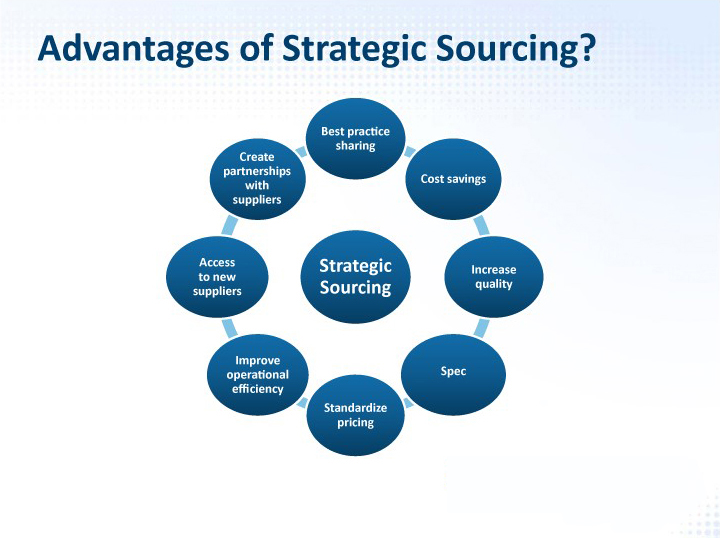 Advantages of Strategic Sourcing?

Strategic Sourcing

Best practice sharing

Cost savings

Increase quality

Spec

Standardize pricing

Improve operational efficiency

Access to new suppliers

Create partnerships with suppliers